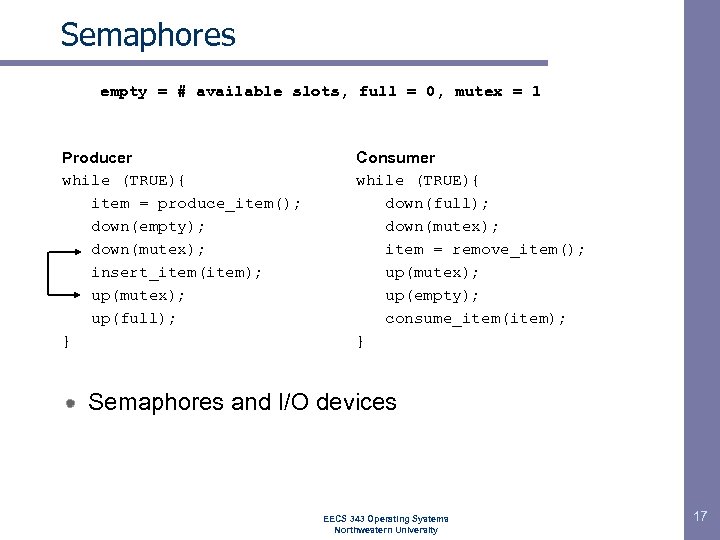 Semaphores

empty = # available slots, full = 0, mutex = 1

Producer
while (TRUE){
item = produce_item();
down(empty);
down(mutex);
insert_item(item);
up(mutex);
up(full);
}

Consumer
while (TRUE){
down(full);
down(mutex);
item = remove_item();
up(mutex);
up(empty);
consume_item(item);
}

Semaphores and I/O devices

EECS 343 Operating Systems
Northwestern University

17